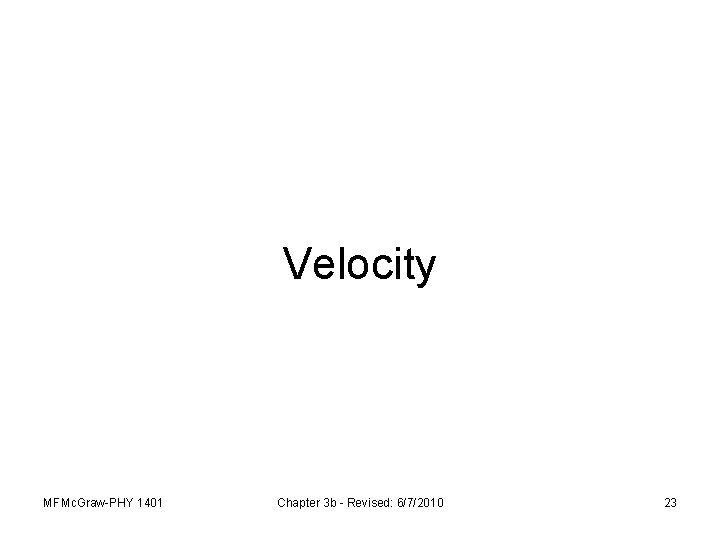 Velocity

MFMcGraw-PHY 1401

Chapter 3b - Revised: 6/7/2010

23